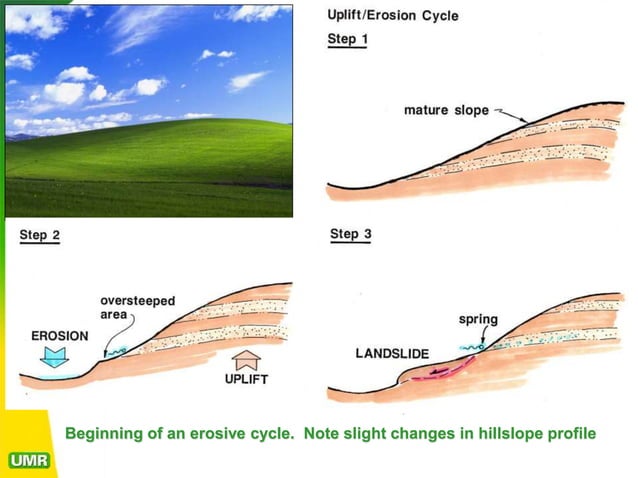 Uplift/Erosion Cycle

Step 1

mature slope

Step 2

oversteeped area

EROSION

UPLIFT

Step 3

spring

LANDSLIDE

Beginning of an erosive cycle. Note slight changes in hillslope profile

UMR